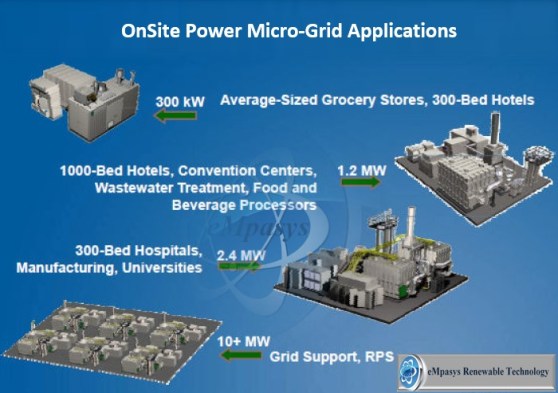 OnSite Power Micro-Grid Applications

300 kW

Average-Sized Grocery Stores, 300-Bed Hotels

1000-Bed Hotels, Convention Centers, Wastewater Treatment, Food and Beverage Processors

1.2 MW

eMpasys

300-Bed Hospitals, Manufacturing, Universities

2.4 MW

10+ MW

Grid Support, RPS

eMpasys Renewable Technology